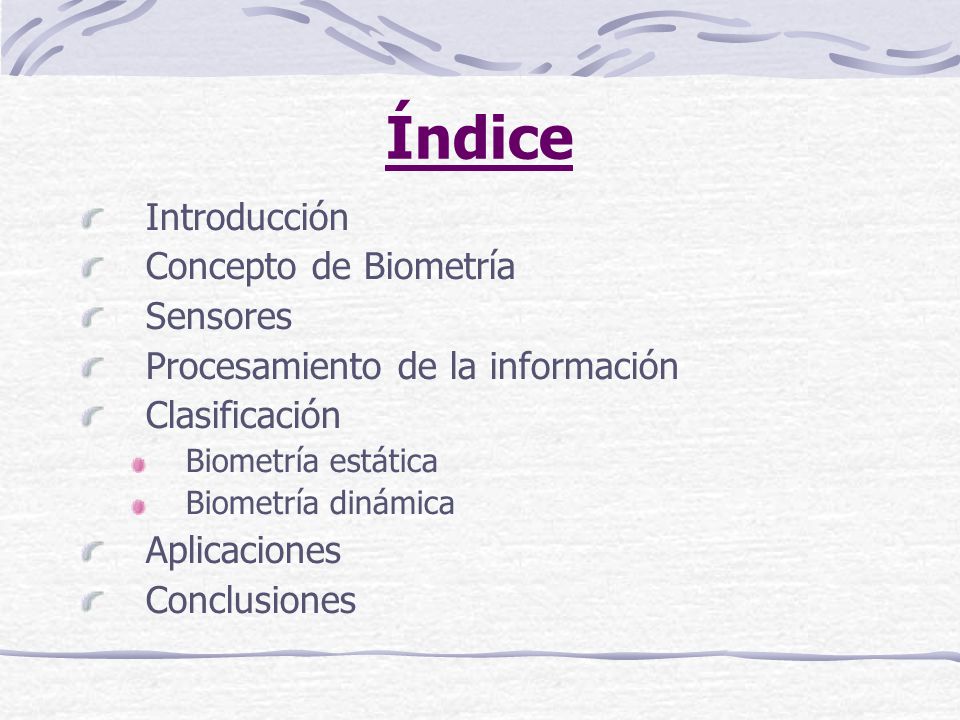 Índice

Introducción
Concepto de Biometría
Sensores
Procesamiento de la información
Clasificación
Biometría estática
Biometría dinámica
Aplicaciones
Conclusiones